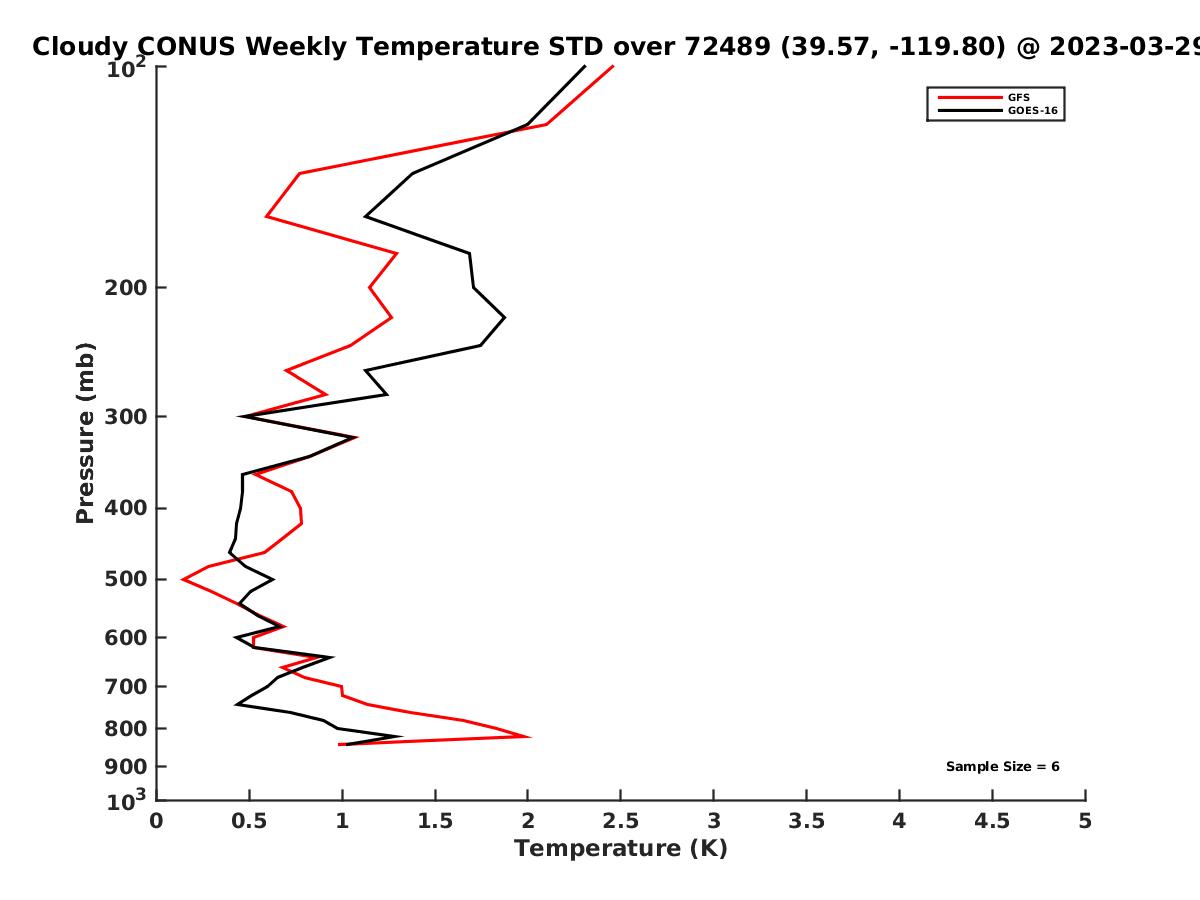 Cloudy CONUS Weekly Temperature STD over 72489 (39.57, -119.80) @ 2023-03-29

GFS
GOES-16

Pressure (mb)

$10^2$
200
300
400
500
600
700
800
900
$10^3$

Sample Size = 6

0
0.5
1
1.5
2
2.5
3
3.5
4
4.5
5

Temperature (K)